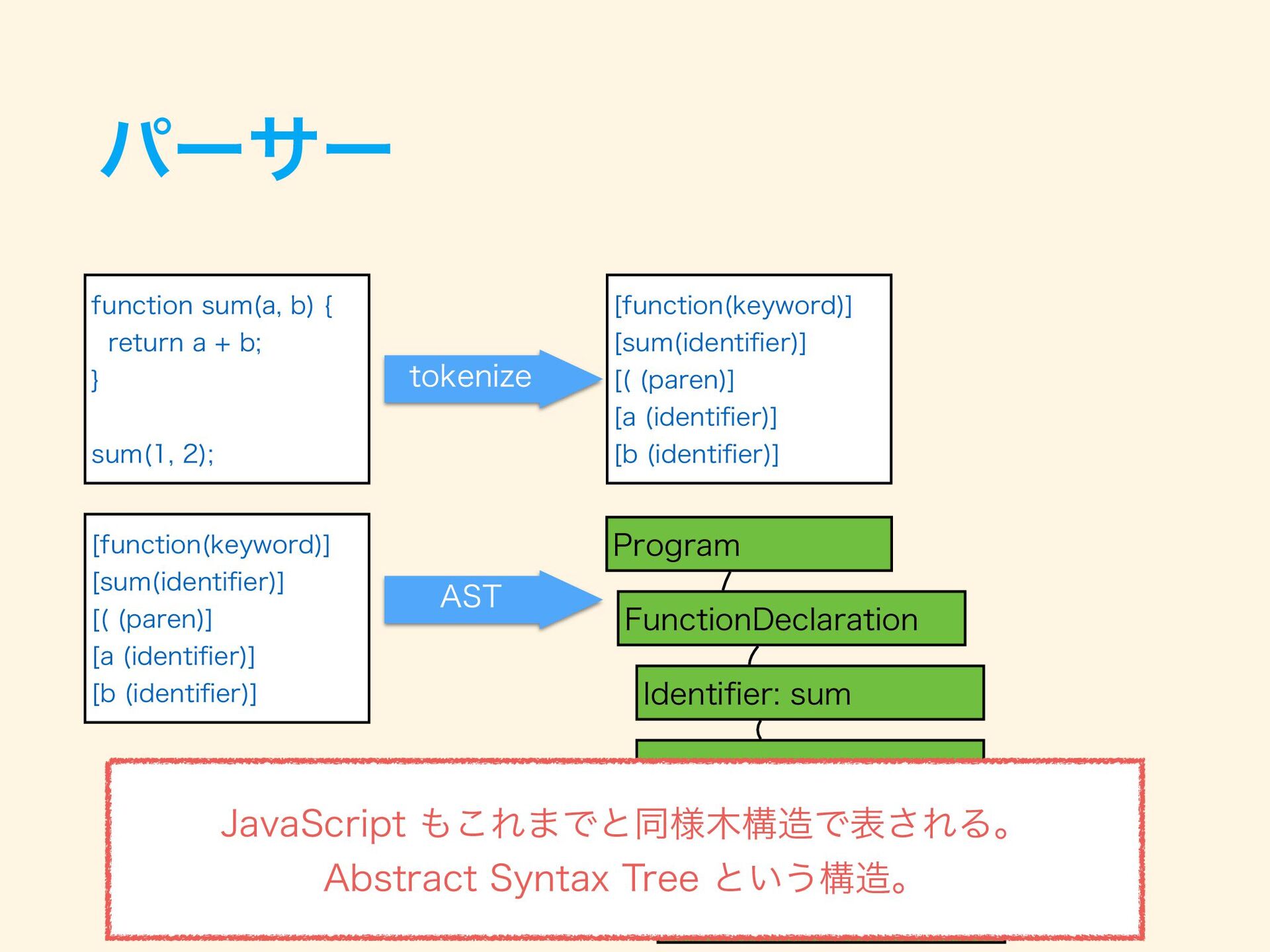 パーサー

function sum(a, b) {
return a + b;
}

sum(1, 2);

tokenize

[function(keyword)]
[sum(identifier)]
[( (paren)]
[a (identifier)]
[b (identifier)]

[function(keyword)]
[sum(identifier)]
[( (paren)]
[a (identifier)]
[b (identifier)]

AST

Program

FunctionDeclaration

Identifier: sum

JavaScript もこれまでと同様木構造で表される。
Abstract Syntax Tree という構造。